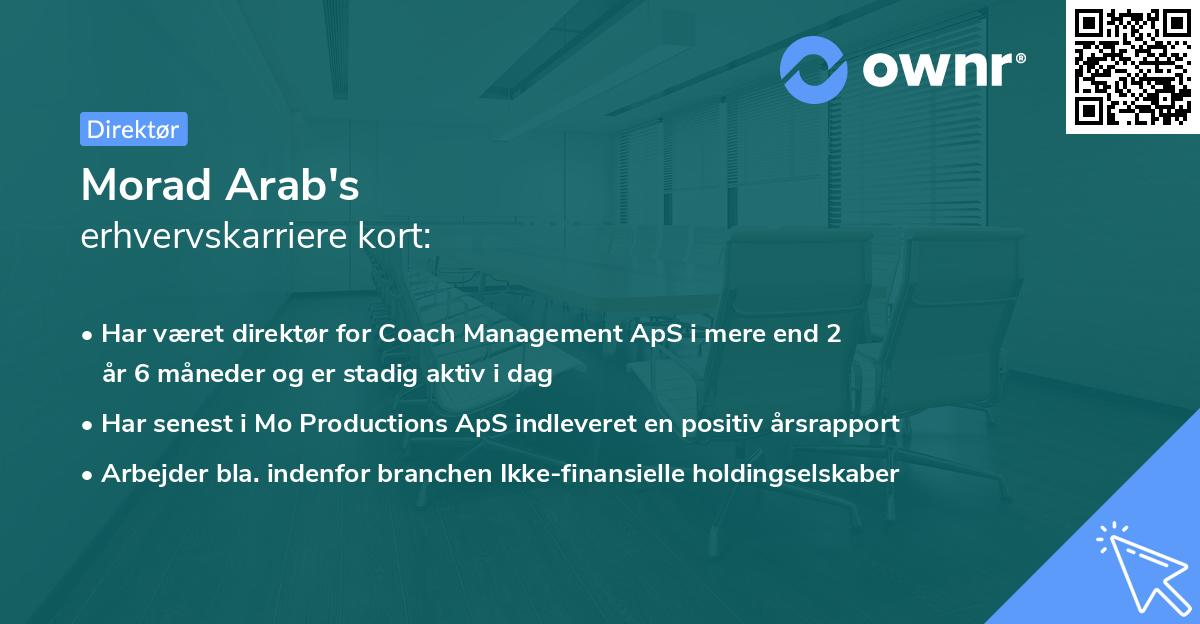 ownr®

Direktør

Morad Arab's
erhvervskarriere kort:

• Har været direktør for Coach Management ApS i mere end 2 år 6 måneder og er stadig aktiv i dag
• Har senest i Mo Productions ApS indleveret en positiv årsrapport
• Arbejder bla. indenfor branchen Ikke-finansielle holdingselskaber